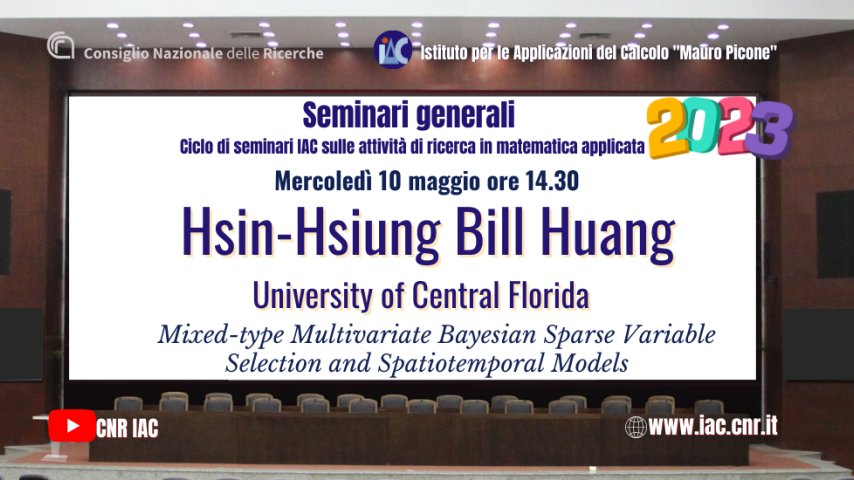 Consiglio Nazionale delle Ricerche

IAC Istituto per le Applicazioni del Calcolo "Mauro Picone"

Seminari generali

Ciclo di seminari IAC sulle attività di ricerca in matematica applicata

2023

Mercoledì 10 maggio ore 14.30

Hsin-Hsiung Bill Huang

University of Central Florida

Mixed-type Multivariate Bayesian Sparse Variable Selection and Spatiotemporal Models

CNR IAC

www.iac.cnr.it